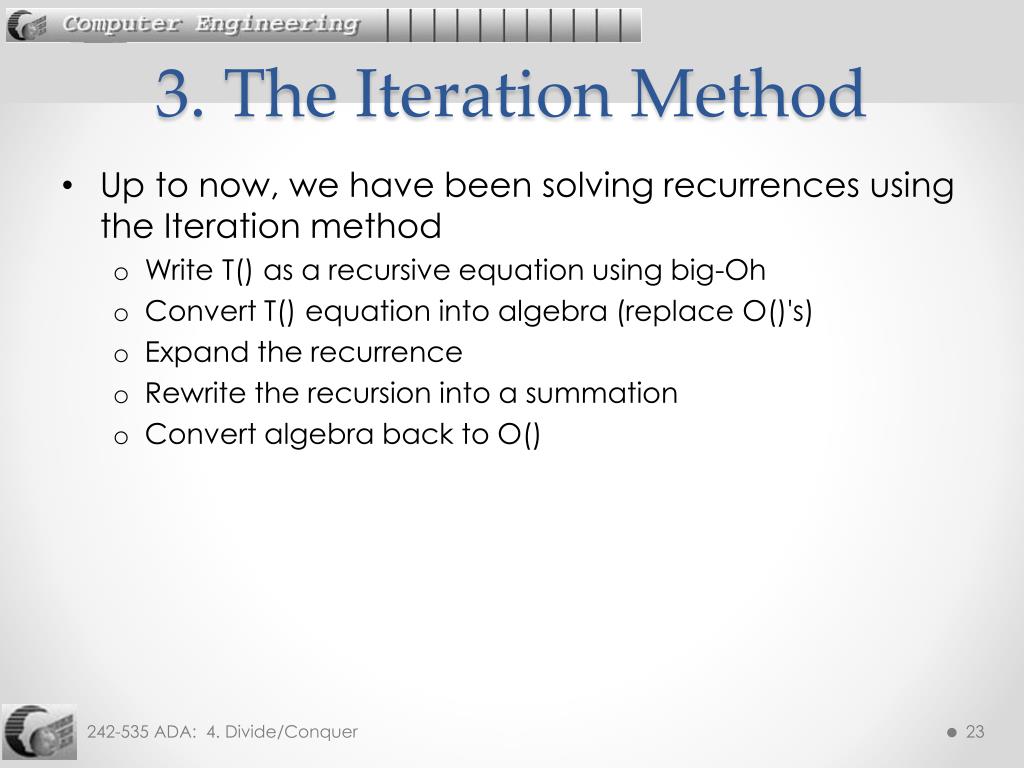 Computer Engineering

3. The Iteration Method

• Up to now, we have been solving recurrences using the Iteration method
 o Write T() as a recursive equation using big-Oh
 o Convert T() equation into algebra (replace O()'s)
 o Expand the recurrence
 o Rewrite the recursion into a summation
 o Convert algebra back to O()

242-535 ADA: 4. Divide/Conquer

23